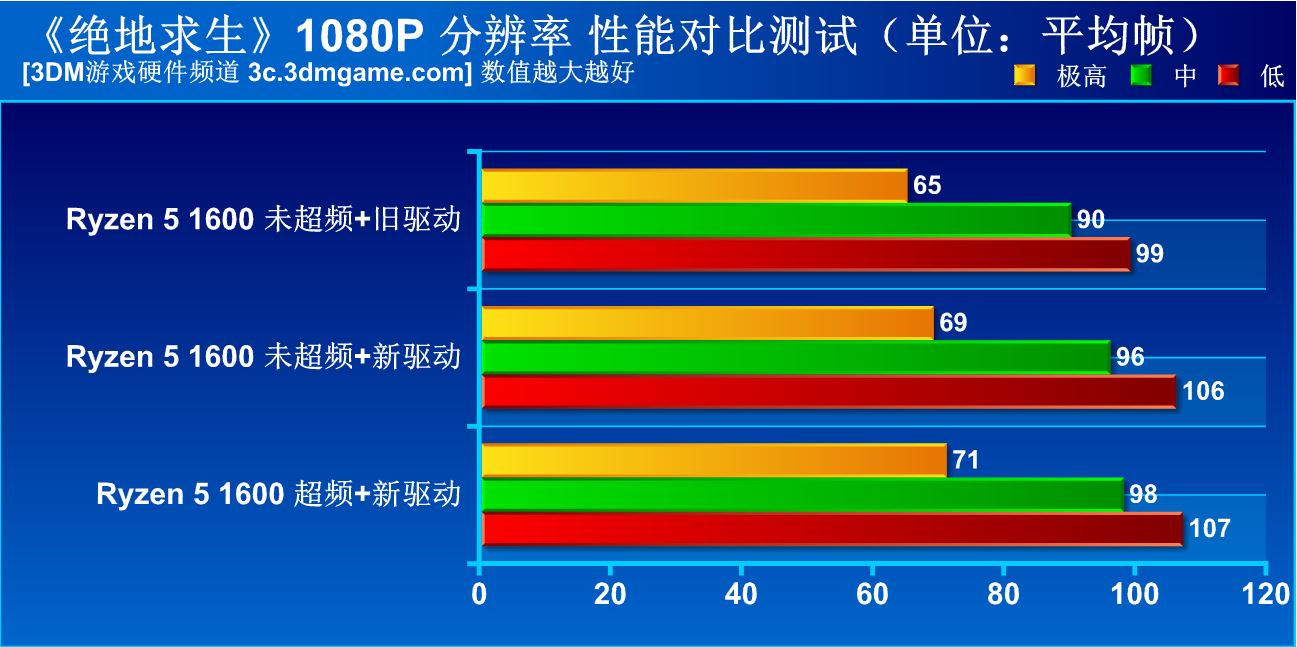 《绝地求生》1080P 分辨率 性能对比测试（单位：平均帧）

[3DM游戏硬件频道 3c.3dmgame.com] 数值越大越好

极高 中 低

Ryzen 5 1600 未超频+旧驱动
65
90
99

Ryzen 5 1600 未超频+新驱动
69
96
106

Ryzen 5 1600 超频+新驱动
71
98
107

0 20 40 60 80 100 120